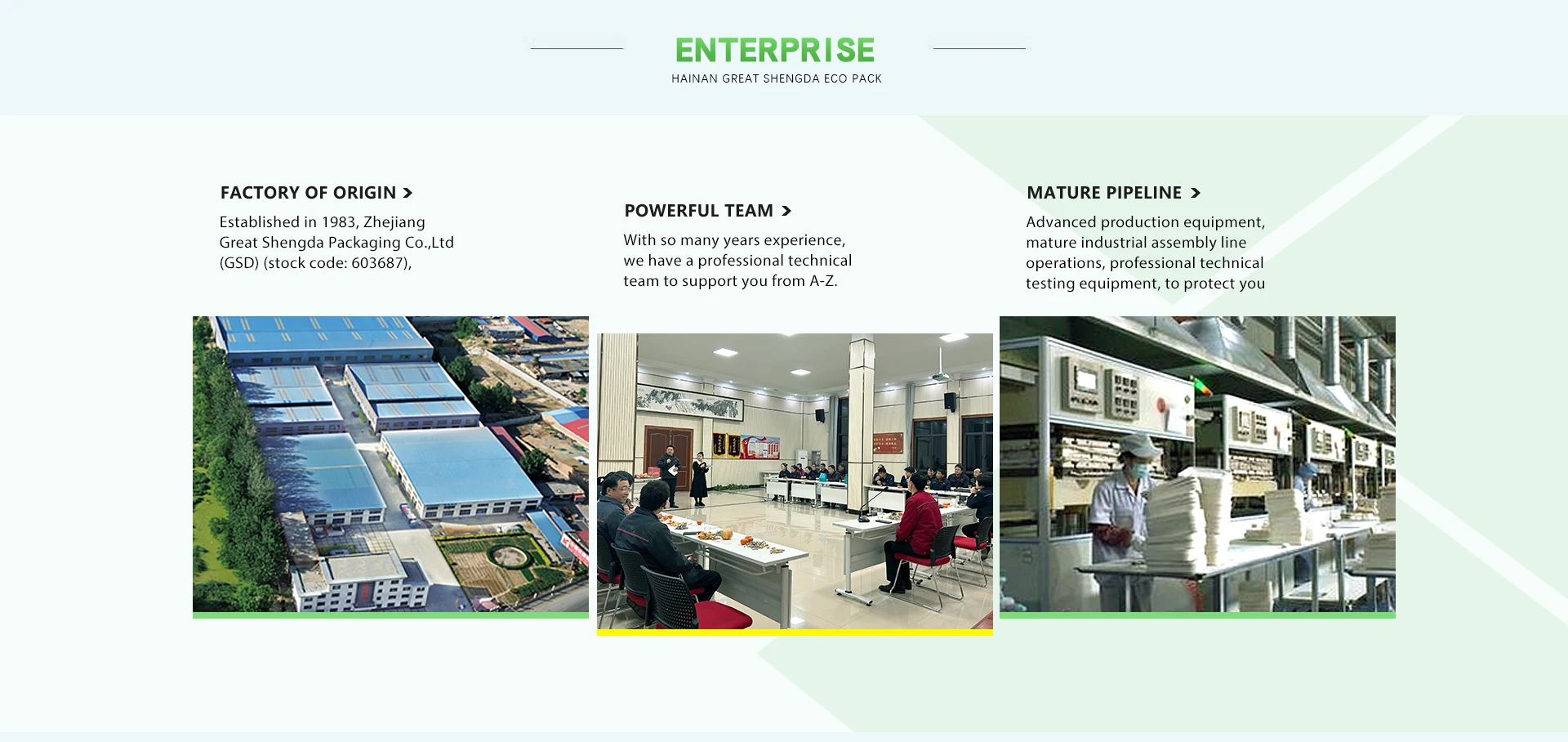 ENTERPRISE
HAINAN GREAT SHENGDA ECO PACK

FACTORY OF ORIGIN >
Established in 1983, Zhejiang Great Shengda Packaging Co.,Ltd (GSD) (stock code: 603687),

POWERFUL TEAM >
With so many years experience, we have a professional technical team to support you from A-Z.

MATURE PIPELINE >
Advanced production equipment, mature industrial assembly line operations, professional technical testing equipment, to protect you